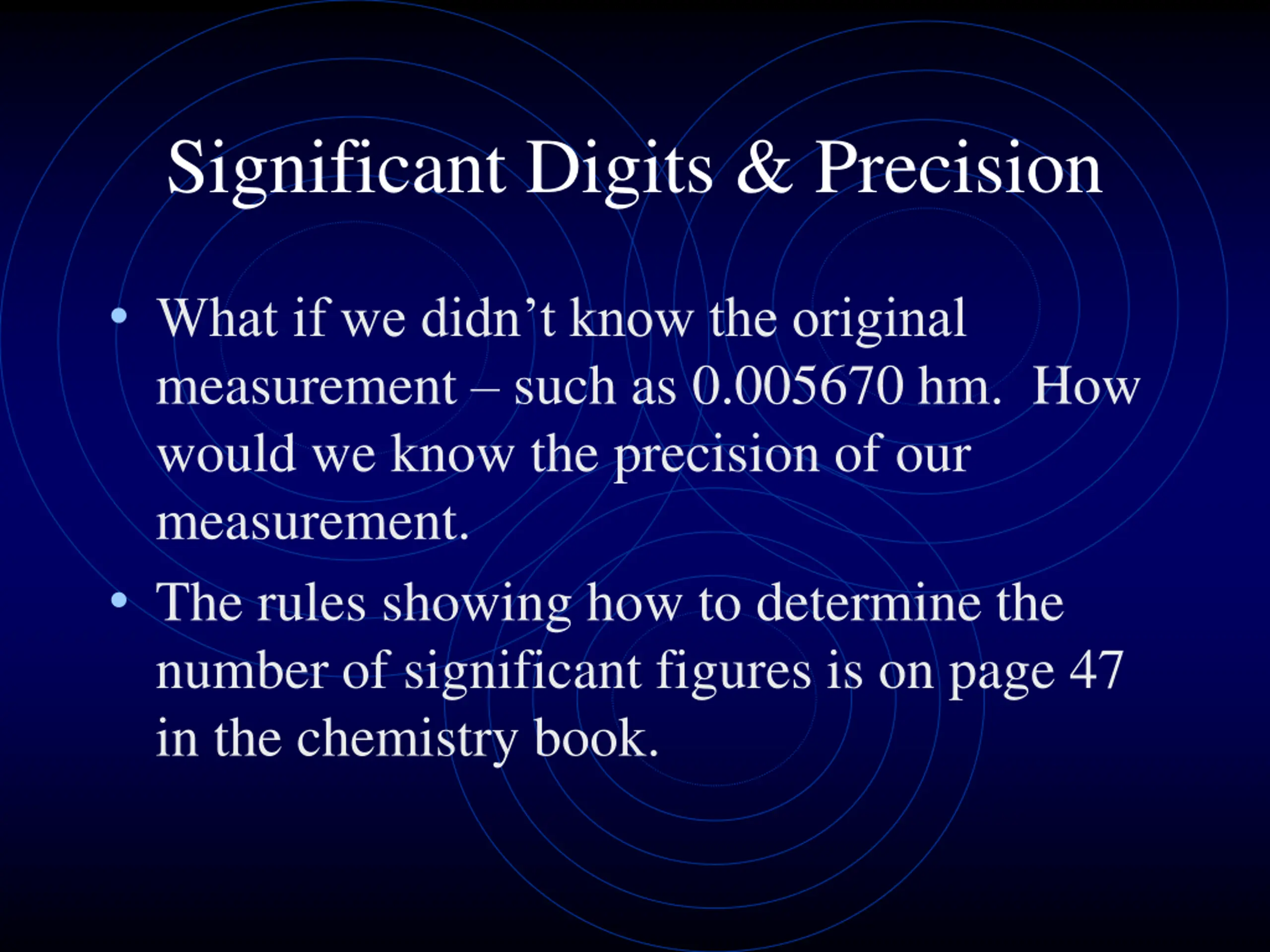 Significant Digits & Precision

• What if we didn’t know the original measurement – such as 0.005670 hm. How would we know the precision of our measurement.

• The rules showing how to determine the number of significant figures is on page 47 in the chemistry book.